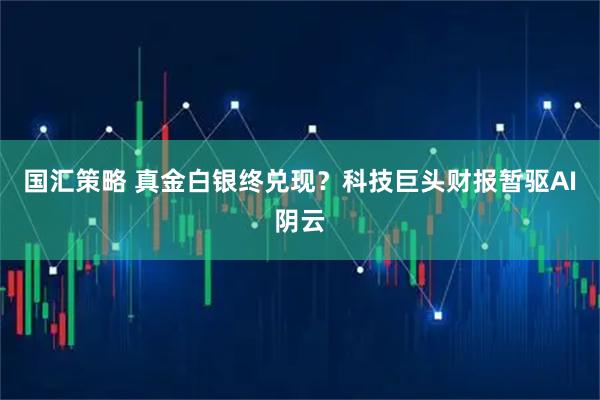 国汇策略 真金白银终兑现？科技巨头财报暂驱AI阴云